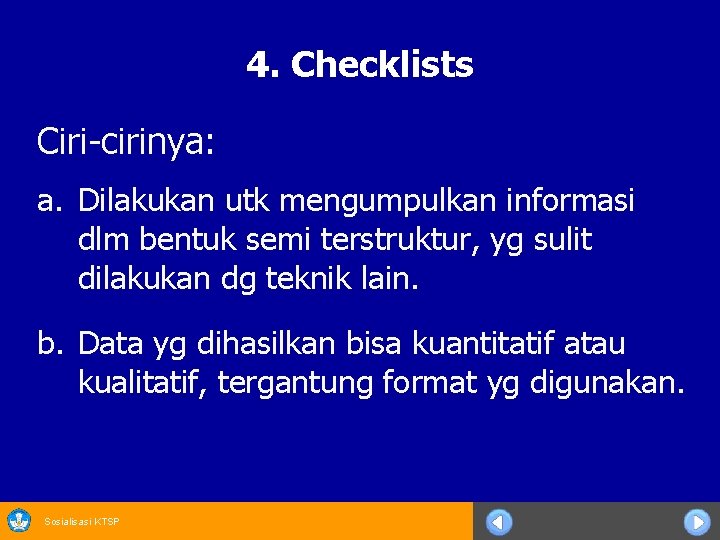 4. Checklists

Ciri-cirinya:

a. Dilakukan utk mengumpulkan informasi dlm bentuk semi terstruktur, yg sulit dilakukan dg teknik lain.

b. Data yg dihasilkan bisa kuantitatif atau kualitatif, tergantung format yg digunakan.

Sosialisasi KTSP